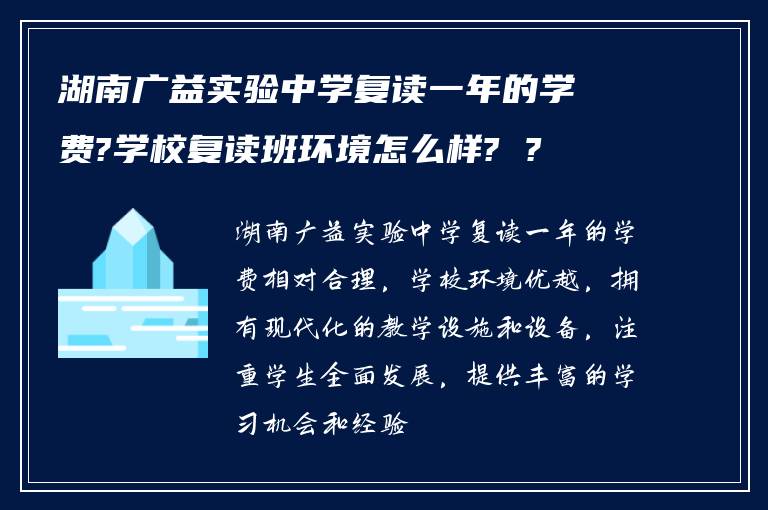 湖南广益实验中学复读一年的学费?学校复读班环境怎么样? ?

湖南广益实验中学复读一年的学费相对合理，学校环境优越，拥有现代化的教学设施和设备，注重学生全面发展，提供丰富的学习机会和经验